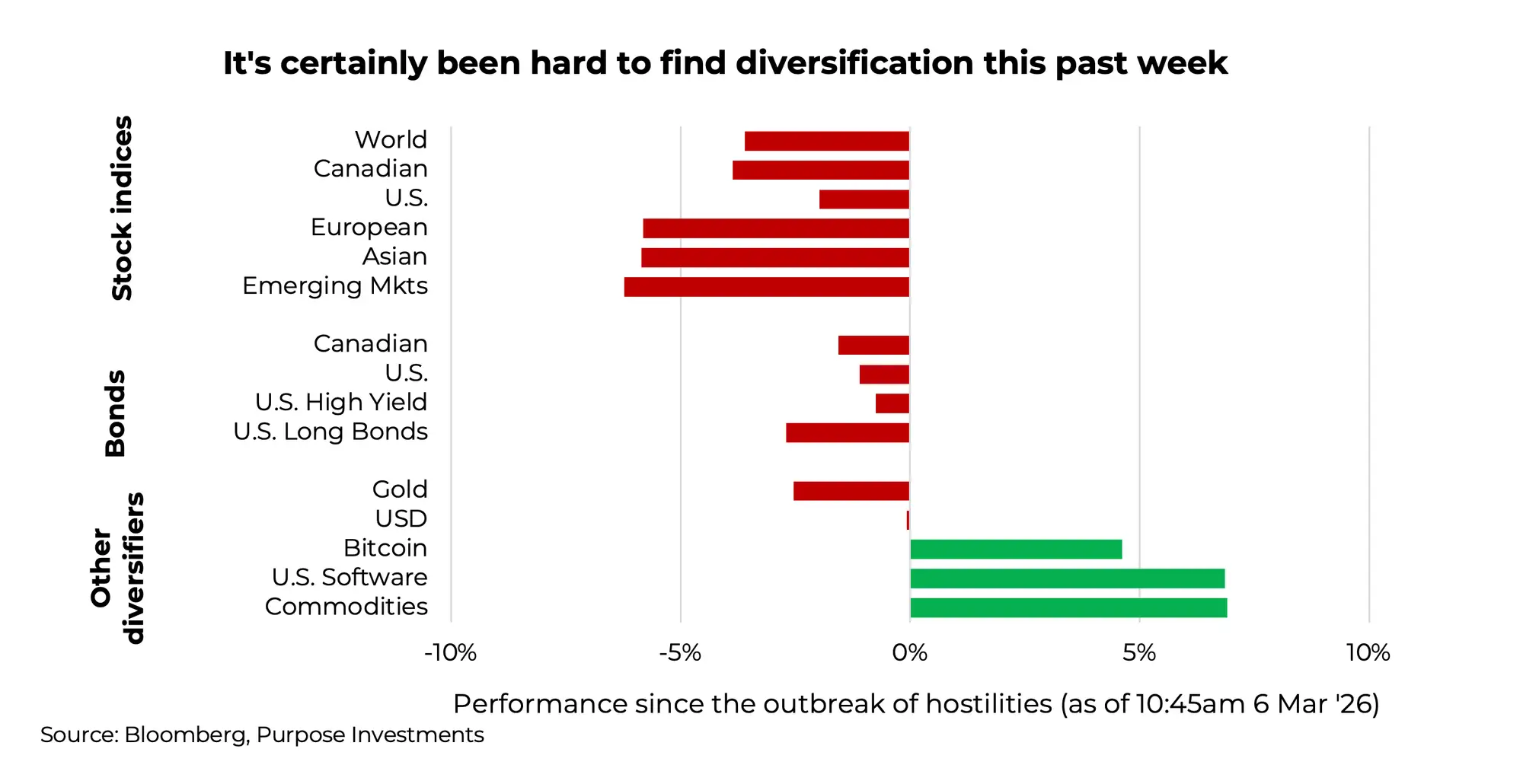 It's certainly been hard to find diversification this past week

Stock indices
World
Canadian
U.S.
European
Asian
Emerging Mkts

Bonds
Canadian
U.S.
U.S. High Yield
U.S. Long Bonds

Other diversifiers
Gold
USD
Bitcoin
U.S. Software
Commodities

-10%
-5%
0%
5%
10%

Performance since the outbreak of hostilities (as of 10:45am 6 Mar '26)

Source: Bloomberg, Purpose Investments